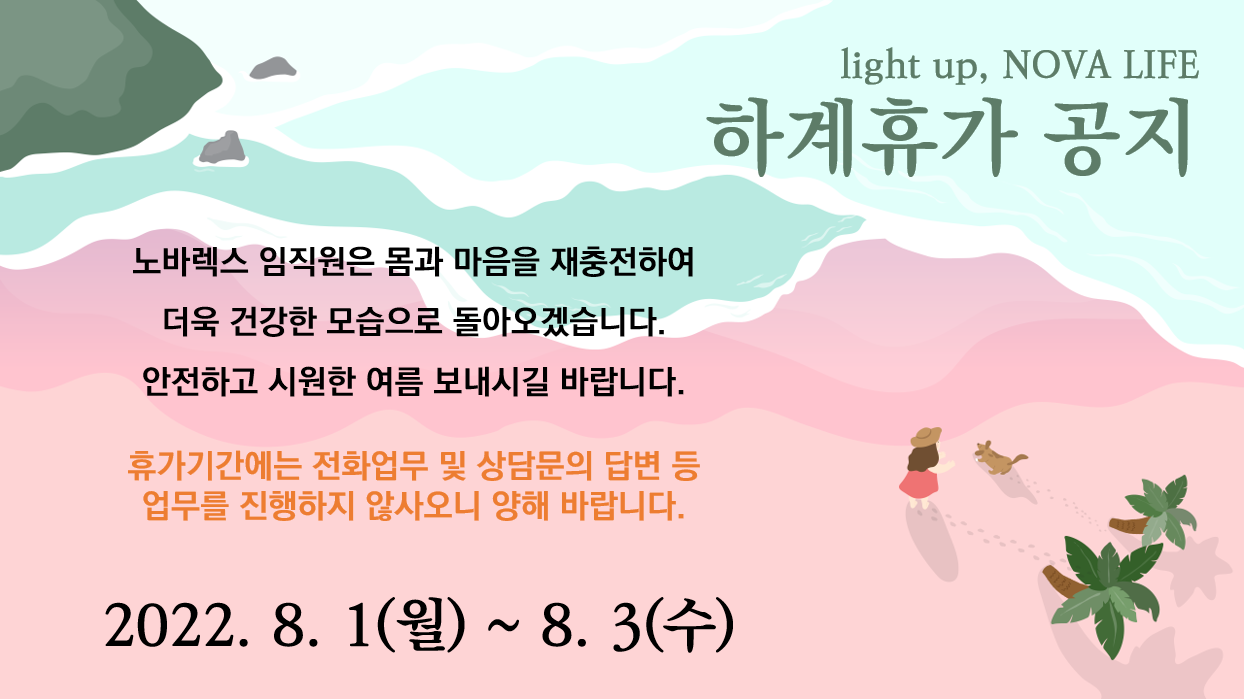 light up, NOVA LIFE
하계휴가 공지

노바렉스 임직원은 몸과 마음을 재충전하여
더욱 건강한 모습으로 돌아오겠습니다.
안전하고 시원한 여름 보내시길 바랍니다.

휴가기간에는 전화업무 및 상담문의 답변 등
업무를 진행하지 않사오니 양해 바랍니다.

2022. 8. 1(월) ~ 8. 3(수)